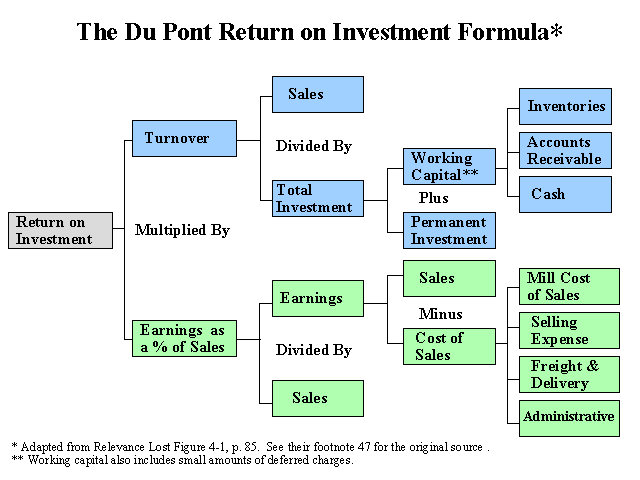 The Du Pont Return on Investment Formula*

Return on Investment

Multiplied By

Turnover

Sales

Divided By

Total Investment

Working Capital**

Plus

Permanent Investment

Inventories

Accounts Receivable

Cash

Earnings as a % of Sales

Earnings

Divided By

Sales

Sales

Minus

Cost of Sales

Mill Cost of Sales

Selling Expense

Freight & Delivery

Administrative

* Adapted from Relevance Lost Figure 4-1, p. 85. See their footnote 47 for the original source .
** Working capital also includes small amounts of deferred charges.